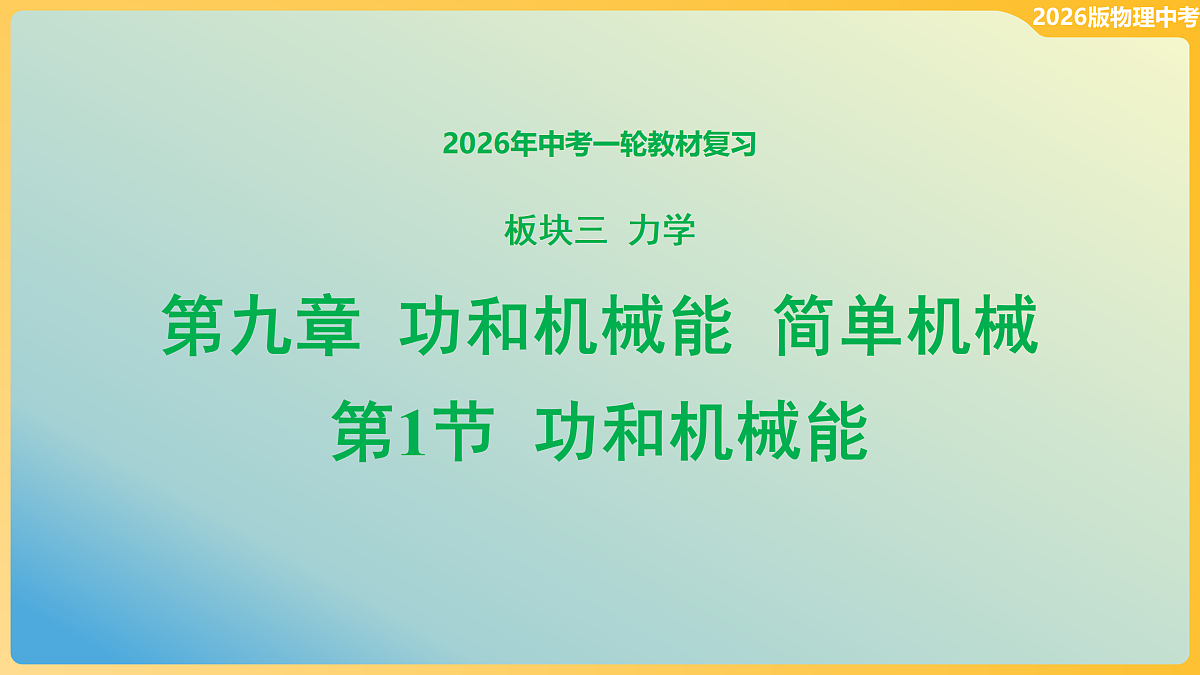 2026版物理中考

2026年中考一轮教材复习

板块三 力学

第九章 功和机械能 简单机械

第1节 功和机械能